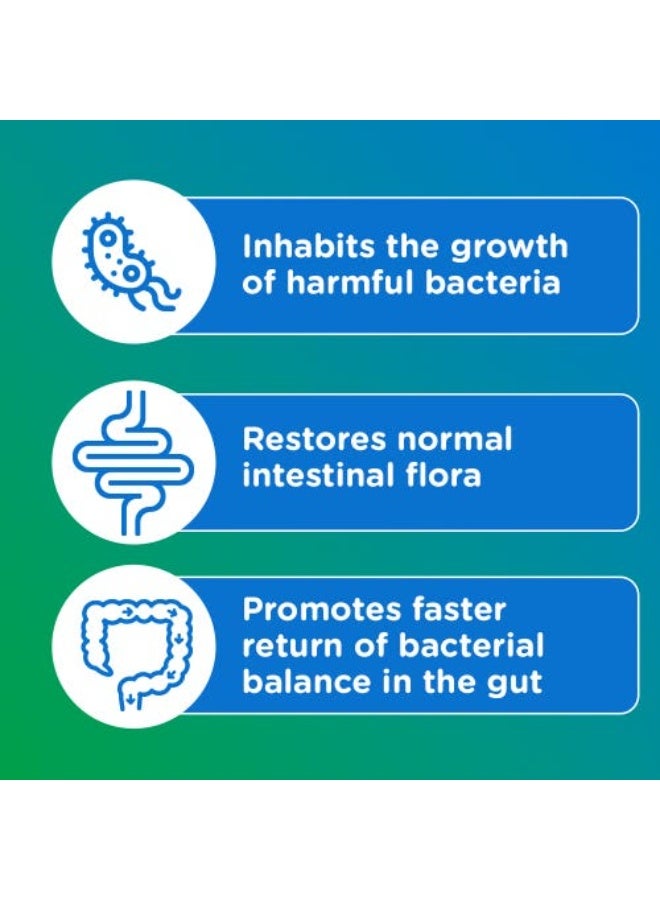 Inhabits the growth of harmful bacteria

Restores normal intestinal flora

Promotes faster return of bacterial balance in the gut